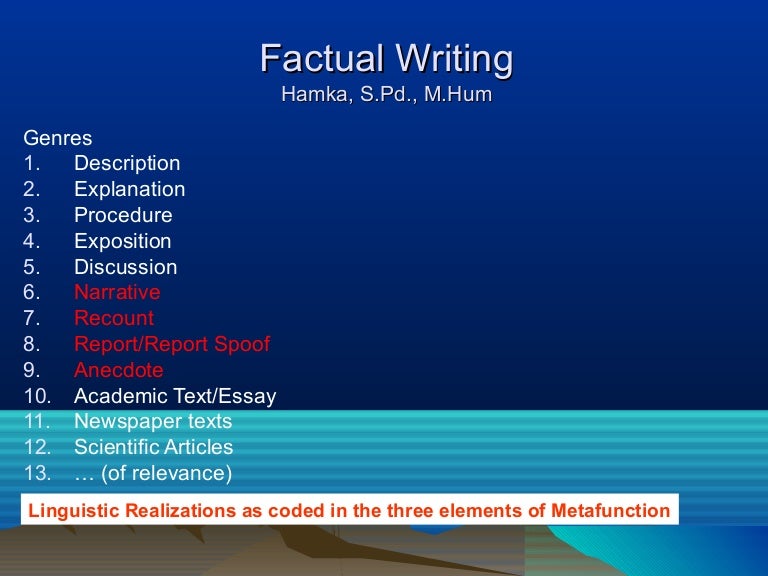 Factual Writing
Hamka, S.Pd., M.Hum

Genres
1. Description
2. Explanation
3. Procedure
4. Exposition
5. Discussion
6. Narrative
7. Recount
8. Report/Report Spoof
9. Anecdote
10. Academic Text/Essay
11. Newspaper texts
12. Scientific Articles
13. … (of relevance)

Linguistic Realizations as coded in the three elements of Metafunction